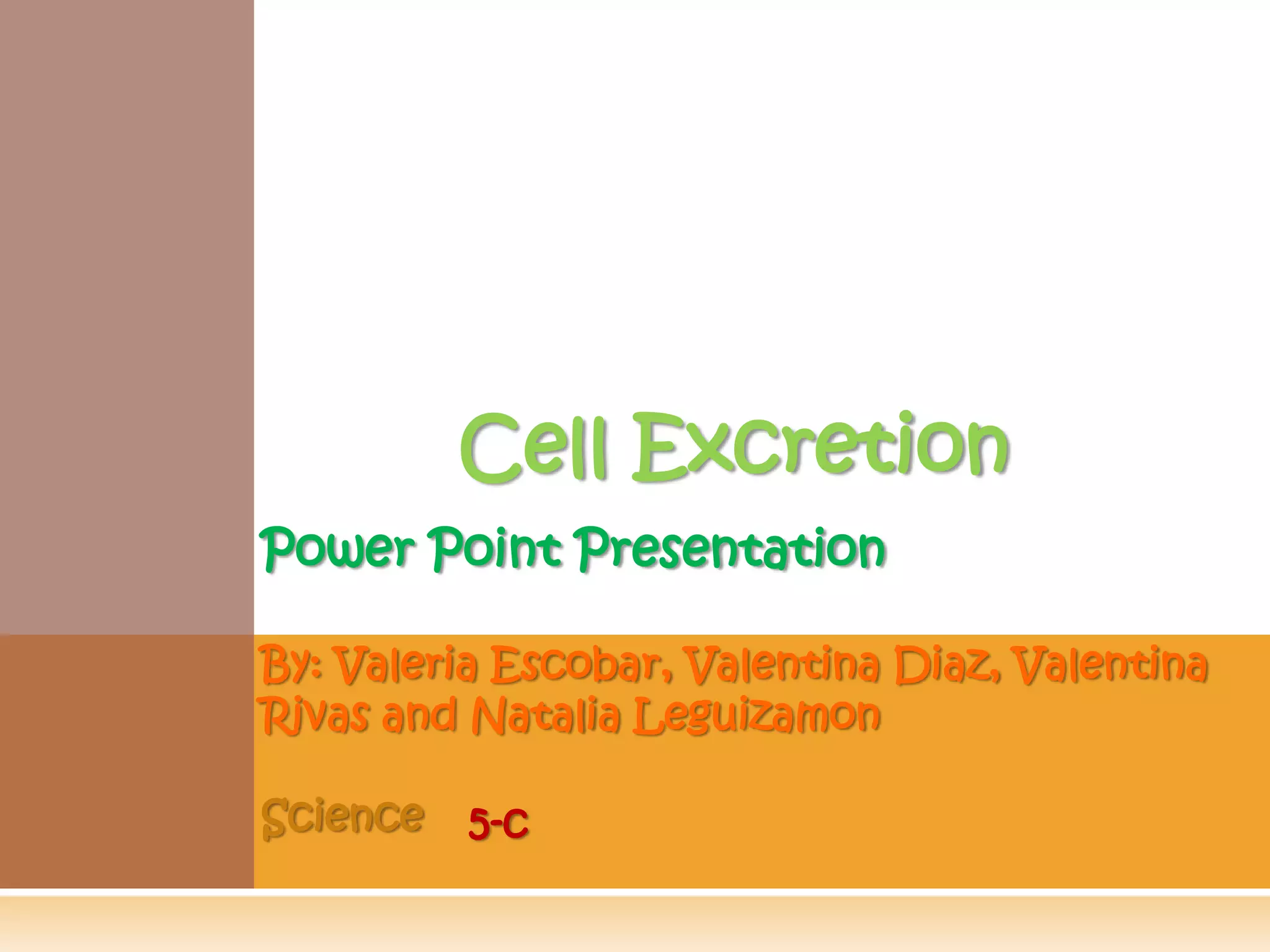 Cell Excretion

Power Point Presentation

By: Valeria Escobar, Valentina Diaz, Valentina Rivas and Natalia Leguizamon

Science 5-C